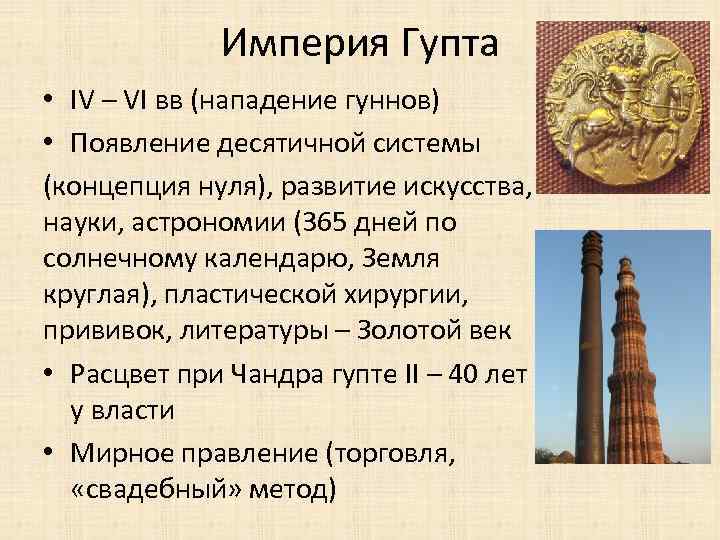 Империя Гупта

• IV – VI вв (нападение гуннов)
• Появление десятичной системы (концепция нуля), развитие искусства, науки, астрономии (365 дней по солнечному календарю, Земля круглая), пластической хирургии, прививок, литературы – Золотой век
• Расцвет при Чандра гупте II – 40 лет у власти
• Мирное правление (торговля, «свадебный» метод)